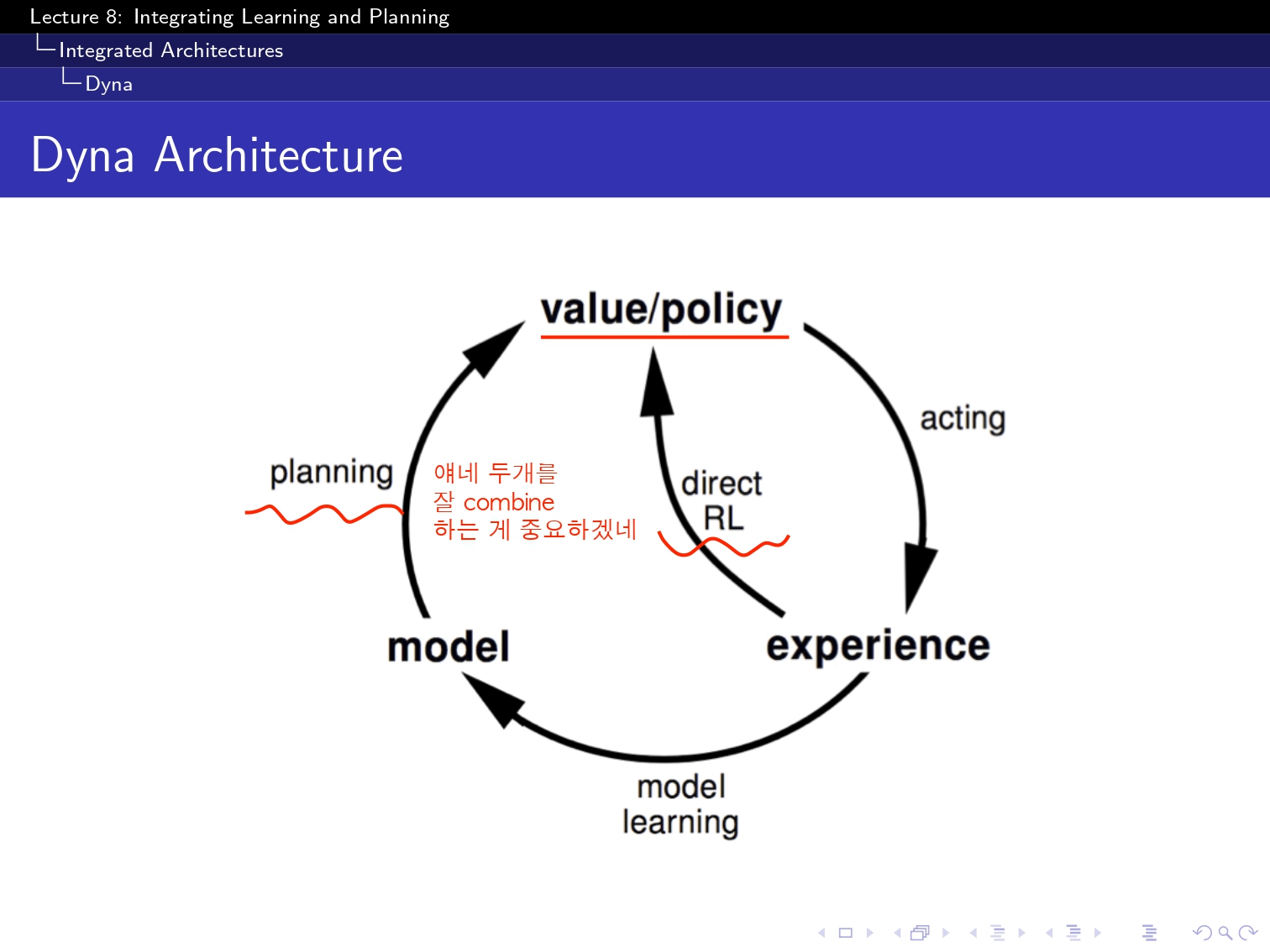 Lecture 8: Integrating Learning and Planning
Integrated Architectures
Dyna

Dyna Architecture

value/policy

acting

planning

얘네 두개를
잘 combine
하는 게 중요하겠네

direct
RL

model

experience

model
learning